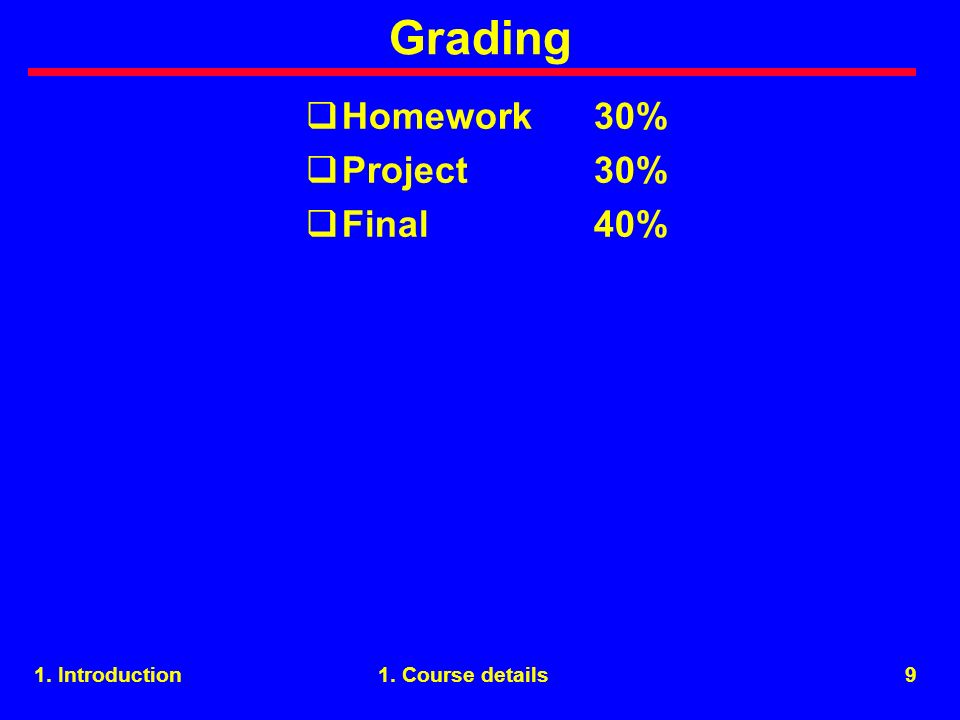 Grading

❑ Homework 30%
❑ Project 30%
❑ Final 40%

1. Introduction 1. Course details 9